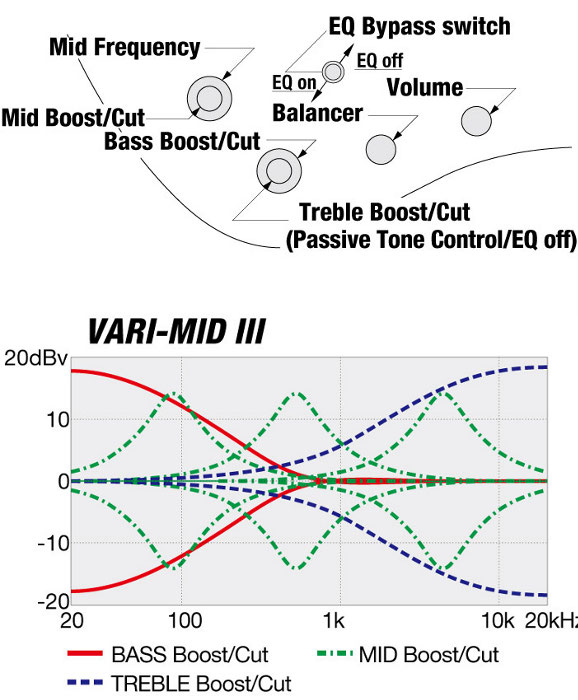 Mid Frequency

EQ Bypass switch

EQ on

EQ off

Volume

Mid Boost/Cut

Balancer

Bass Boost/Cut

Treble Boost/Cut
(Passive Tone Control/EQ off)

VARI-MID III

20dBv
10
0
-10
-20

20
100
1k
10k
20kHz

BASS Boost/Cut
MID Boost/Cut
TREBLE Boost/Cut